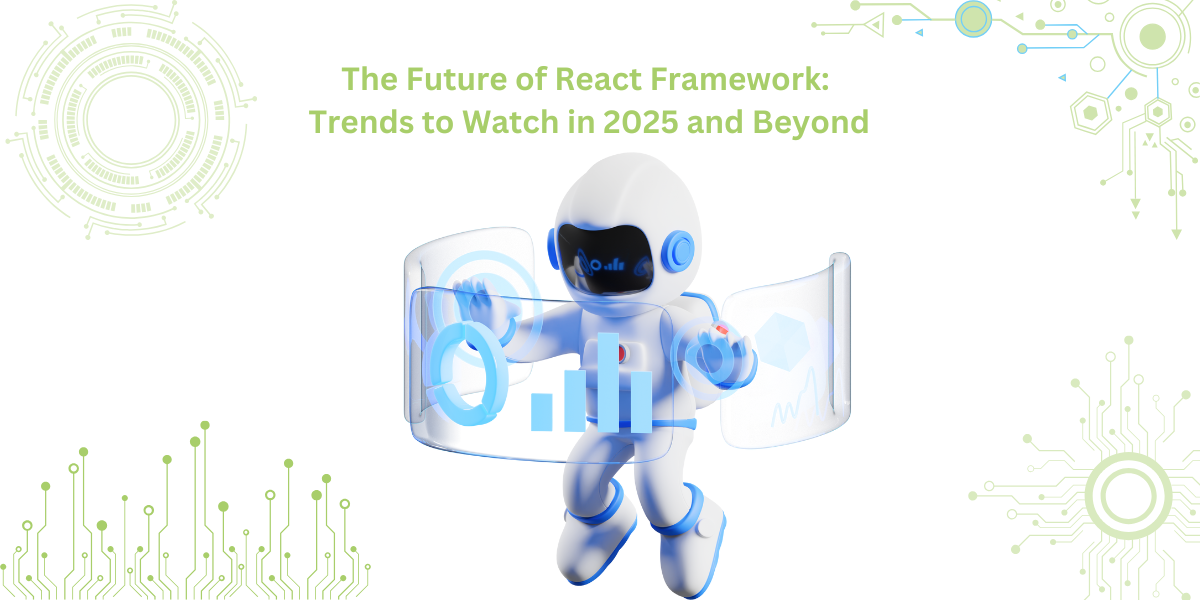 The Future of React Framework: Trends to Watch in 2025 and Beyond